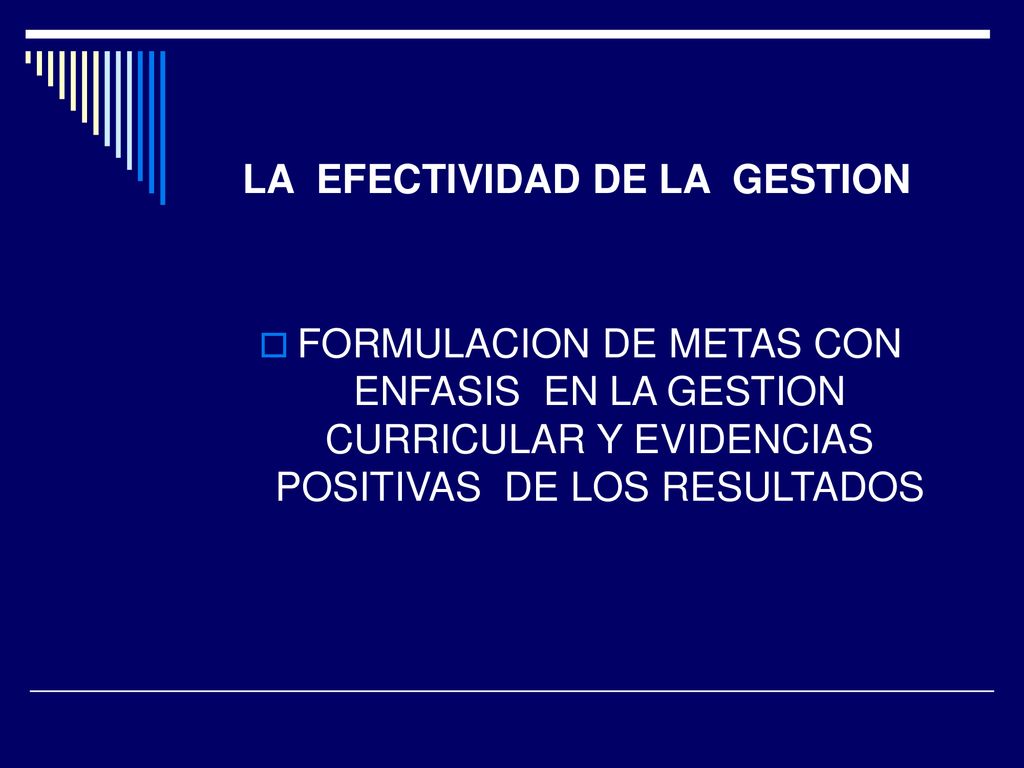 LA EFECTIVIDAD DE LA GESTION

FORMULACION DE METAS CON ENFASIS EN LA GESTION CURRICULAR Y EVIDENCIAS POSITIVAS DE LOS RESULTADOS